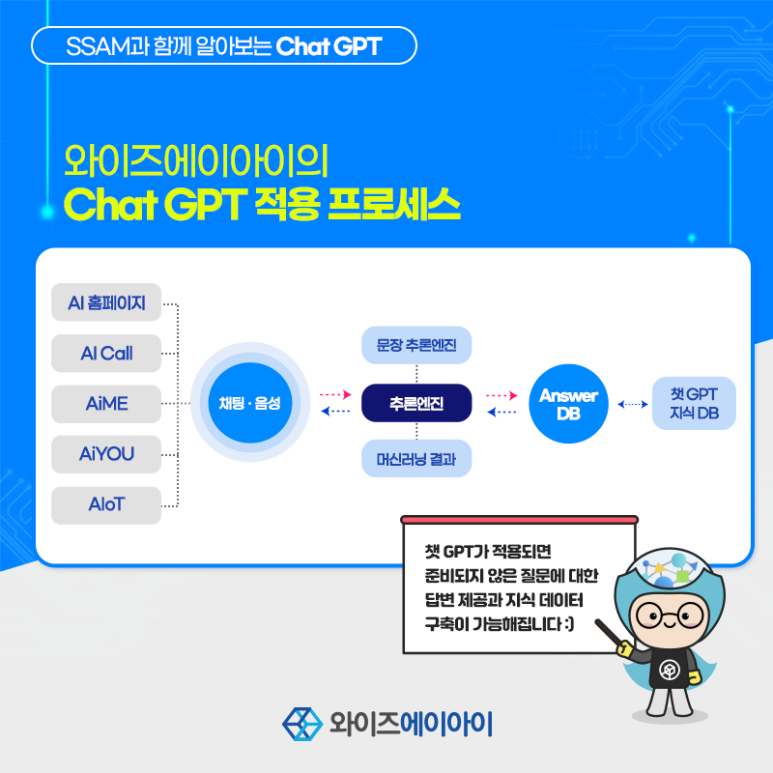 SSAM과 함께 알아보는 Chat GPT

와이즈에이아이의
Chat GPT 적용 프로세스

AI 홈페이지
AI Call
AiME
AiYOU
AIoT

채팅 · 음성

문장 추론엔진
추론엔진
머신러닝 결과

Answer DB

챗 GPT 지식 DB

챗 GPT가 적용되면 준비되지 않은 질문에 대한 답변 제공과 지식 데이터 구축이 가능해집니다 :)

와이즈에이아이